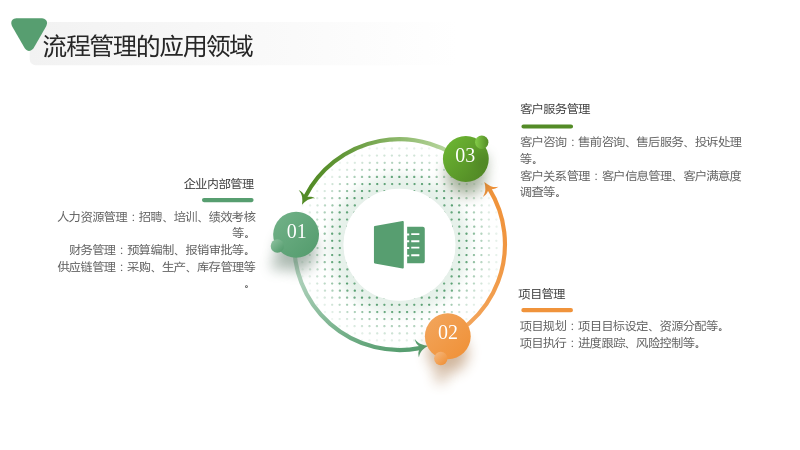 流程管理的应用领域

企业内部管理

人力资源管理：招聘、培训、绩效考核等。

财务管理：预算编制、报销审批等。

供应链管理：采购、生产、库存管理等。

01

03

02

客户服务管理

客户咨询：售前咨询、售后服务、投诉处理等。

客户关系管理：客户信息管理、客户满意度调查等。

项目管理

项目规划：项目目标设定、资源分配等。

项目执行：进度跟踪、风险控制等。